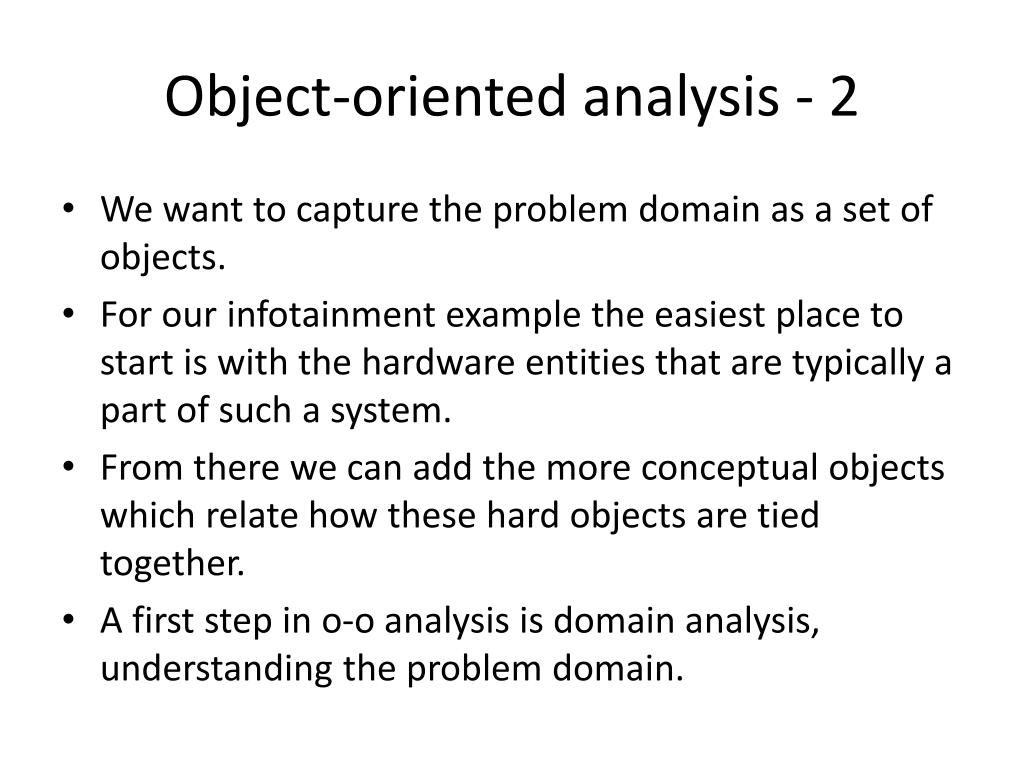 Object-oriented analysis - 2

• We want to capture the problem domain as a set of objects.

• For our infotainment example the easiest place to start is with the hardware entities that are typically a part of such a system.

• From there we can add the more conceptual objects which relate how these hard objects are tied together.

• A first step in o-o analysis is domain analysis, understanding the problem domain.